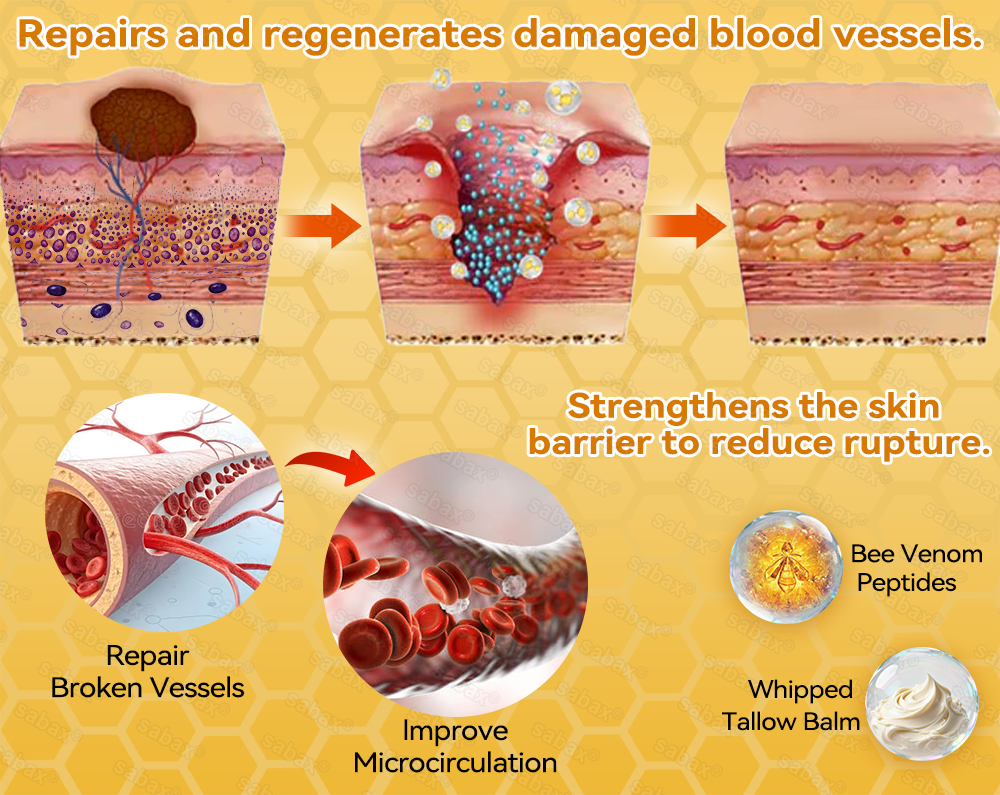 Repairs and regenerates damaged blood vessels.

Strengthens the skin barrier to reduce rupture.

Repair Broken Vessels

Improve Microcirculation

Bee Venom Peptides

Whipped Tallow Balm

Sabax®